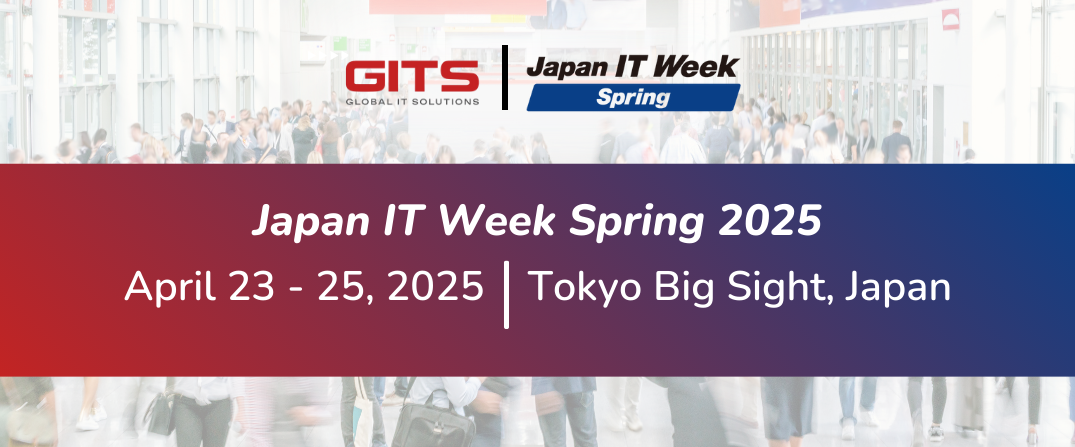 GITS
GLOBAL IT SOLUTIONS

Japan IT Week
Spring

Japan IT Week Spring 2025

April 23 - 25, 2025 | Tokyo Big Sight, Japan